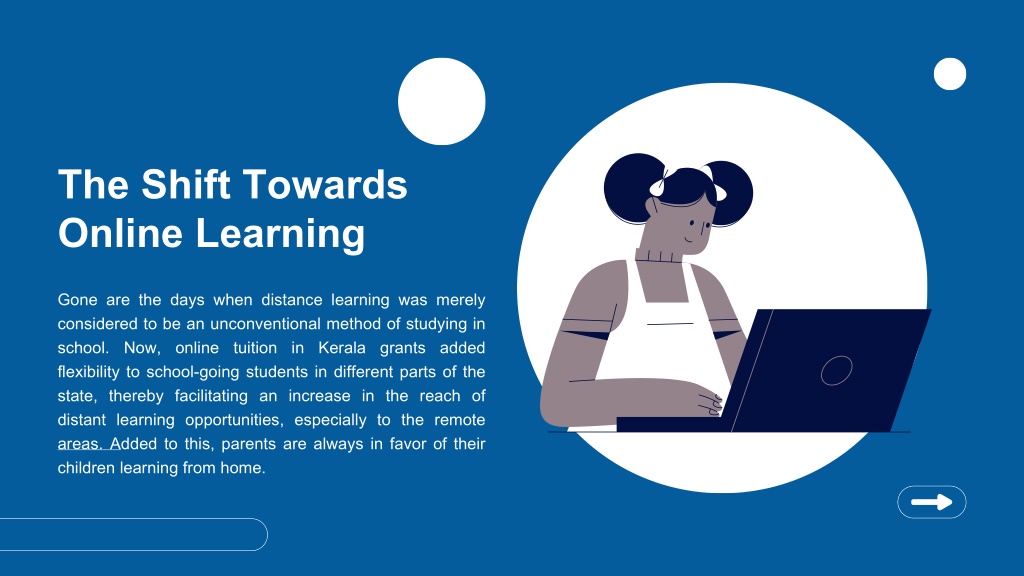 The Shift Towards Online Learning

Gone are the days when distance learning was merely considered to be an unconventional method of studying in school. Now, online tuition in Kerala grants added flexibility to school-going students in different parts of the state, thereby facilitating an increase in the reach of distant learning opportunities, especially to the remote areas. Added to this, parents are always in favor of their children learning from home.